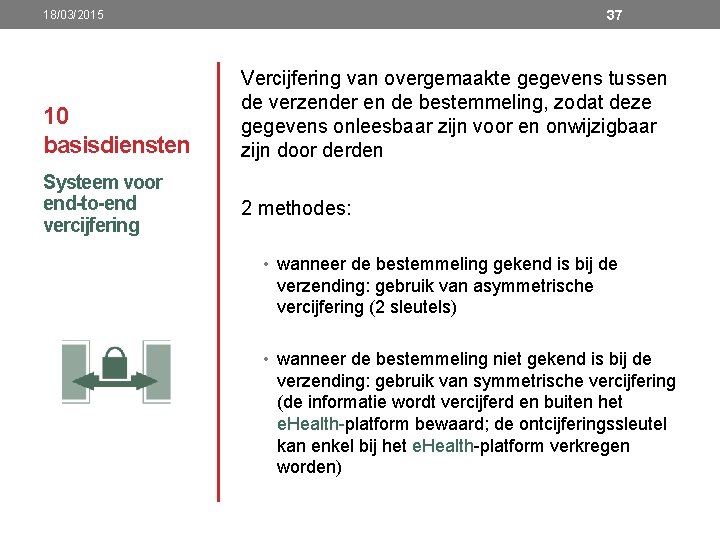 18/03/2015

37

10 basisdiensten

Systeem voor end-to-end vercijfering

Vercijfering van overgemaakte gegevens tussen de verzender en de bestemmeling, zodat deze gegevens onleesbaar zijn voor en onwijzigbaar zijn door derden

2 methodes:

• wanneer de bestemmeling gekend is bij de verzending: gebruik van asymmetrische vercijfering (2 sleutels)

• wanneer de bestemmeling niet gekend is bij de verzending: gebruik van symmetrische vercijfering (de informatie wordt vercijferd en buiten het eHealth-platform bewaard; de ontcijferingssleutel kan enkel bij het eHealth-platform verkregen worden)